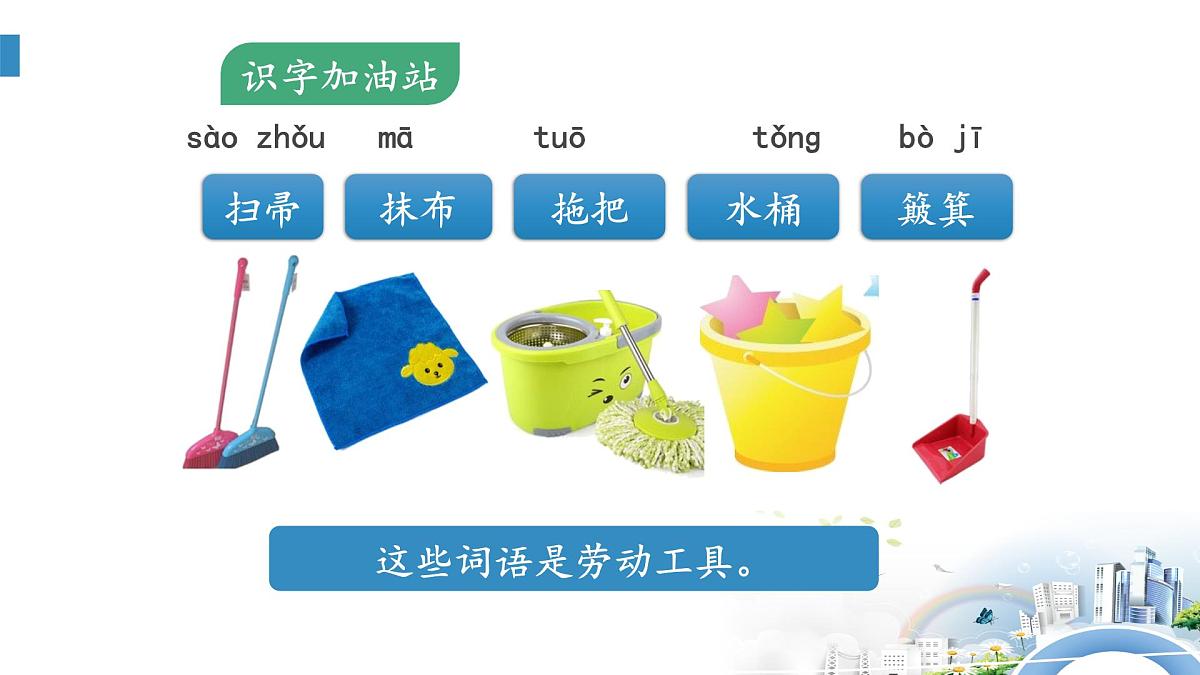 识字加油站

sào zhǒu　mā　tuō　tǒng　bò jī

扫帚　抹布　拖把　水桶　簸箕

这些词语是劳动工具。